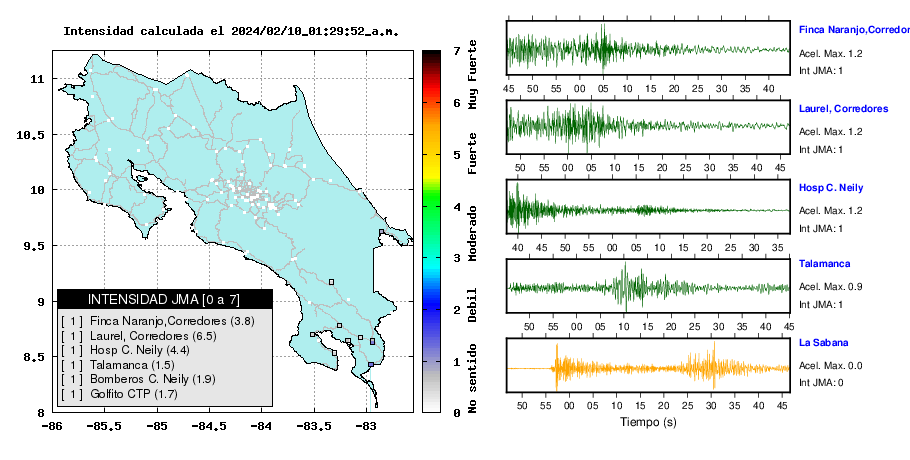 Intensidad calculada el 2024/02/10_01:29:52_a.m.

11
10.5
10
9.5
9
8.5
8
-86
-85.5
-85
-84.5
-84
-83.5
-83

INTENSIDAD JMA [0 a 7]
[ 1 ] Finca Naranjo,Corredores (3.8)
[ 1 ] Laurel, Corredores (6.5)
[ 1 ] Hosp C. Neily (4.4)
[ 1 ] Talamanca (1.5)
[ 1 ] Bomberos C. Neily (1.9)
[ 1 ] Golfito CTP (1.7)

7
6
5
4
3
2
1
0
Muy Fuerte
Fuerte
Moderado
Debil
No sentido

45 50 55 00 05 10 15 20 25 30 35 40
Finca Naranjo,Corredor
Acel. Max. 1.2
Int JMA: 1

50 55 00 05 10 15 20 25 30 35 40 45
Laurel, Corredores
Acel. Max. 1.2
Int JMA: 1

40 45 50 55 00 05 10 15 20 25 30 35
Hosp C. Neily
Acel. Max. 1.2
Int JMA: 1

50 55 00 05 10 15 20 25 30 35 40 45
Talamanca
Acel. Max. 0.9
Int JMA: 1

50 55 00 05 10 15 20 25 30 35 40 45
La Sabana
Acel. Max. 0.0
Int JMA: 0

Tiempo (s)